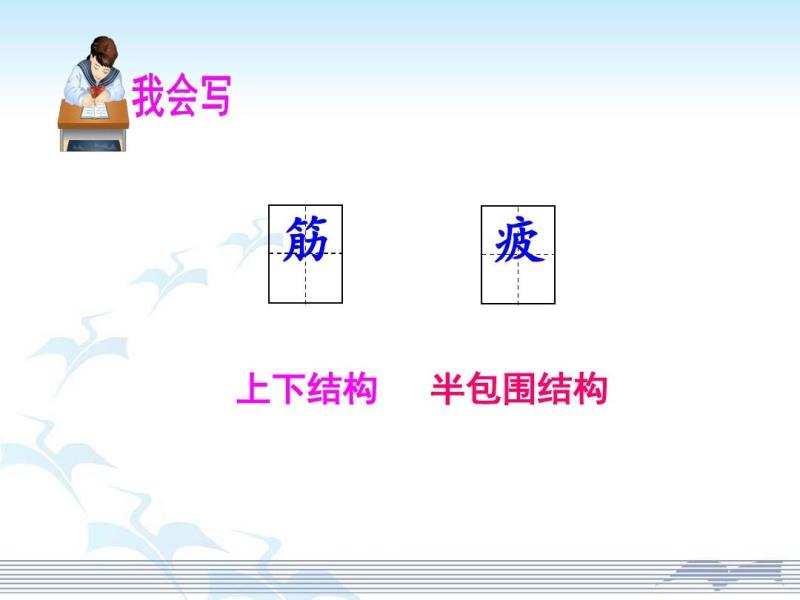 我会写

筋

疲

上下结构 半包围结构